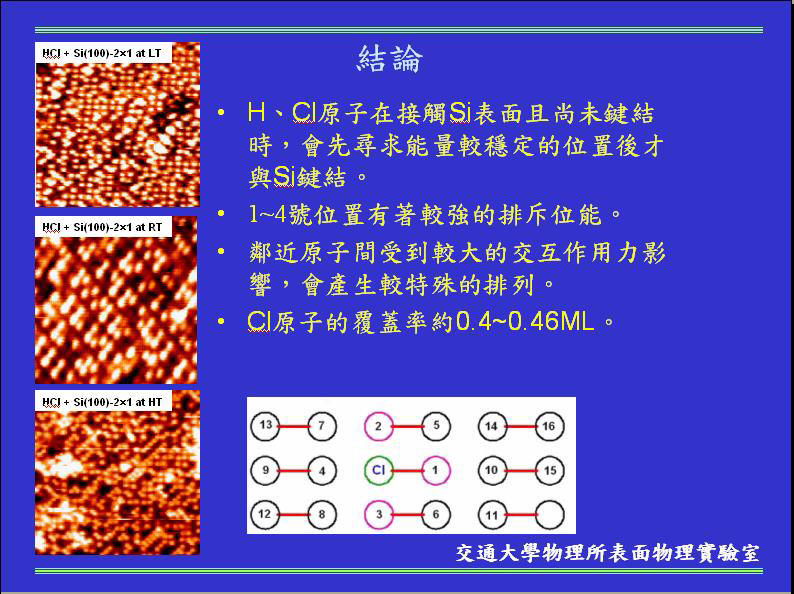 HCl + Si(100)-2×1 at LT

HCl + Si(100)-2×1 at RT

HCl + Si(100)-2×1 at HT

結論

• H、Cl原子在接觸Si表面且尚未鍵結時，會先尋求能量較穩定的位置後才與Si鍵結。

• 1~4號位置有著較強的排斥位能。

• 鄰近原子間受到較大的交互作用力影響，會產生較特殊的排列。

• Cl原子的覆蓋率約0.4~0.46ML。

13 7 2 5 14 16
9 4 Cl 1 10 15
12 8 3 6 11

交通大學物理所表面物理實驗室